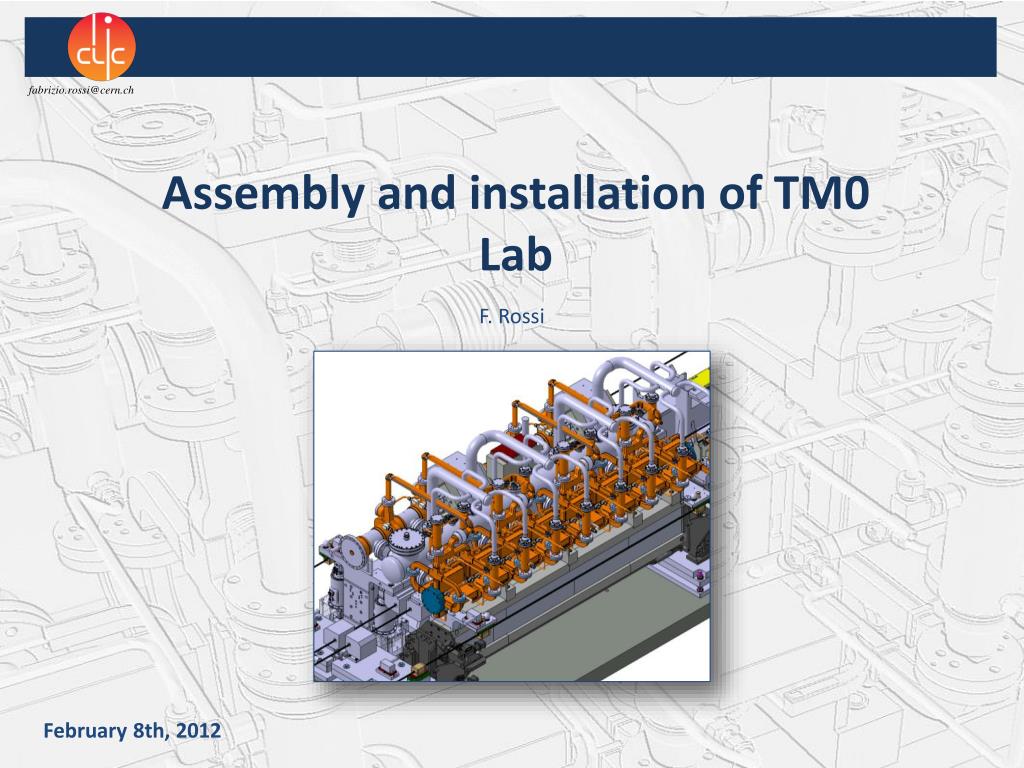 clic

fabrizio.rossi@cern.ch

Assembly and installation of TM0 Lab

F. Rossi

February 8th, 2012